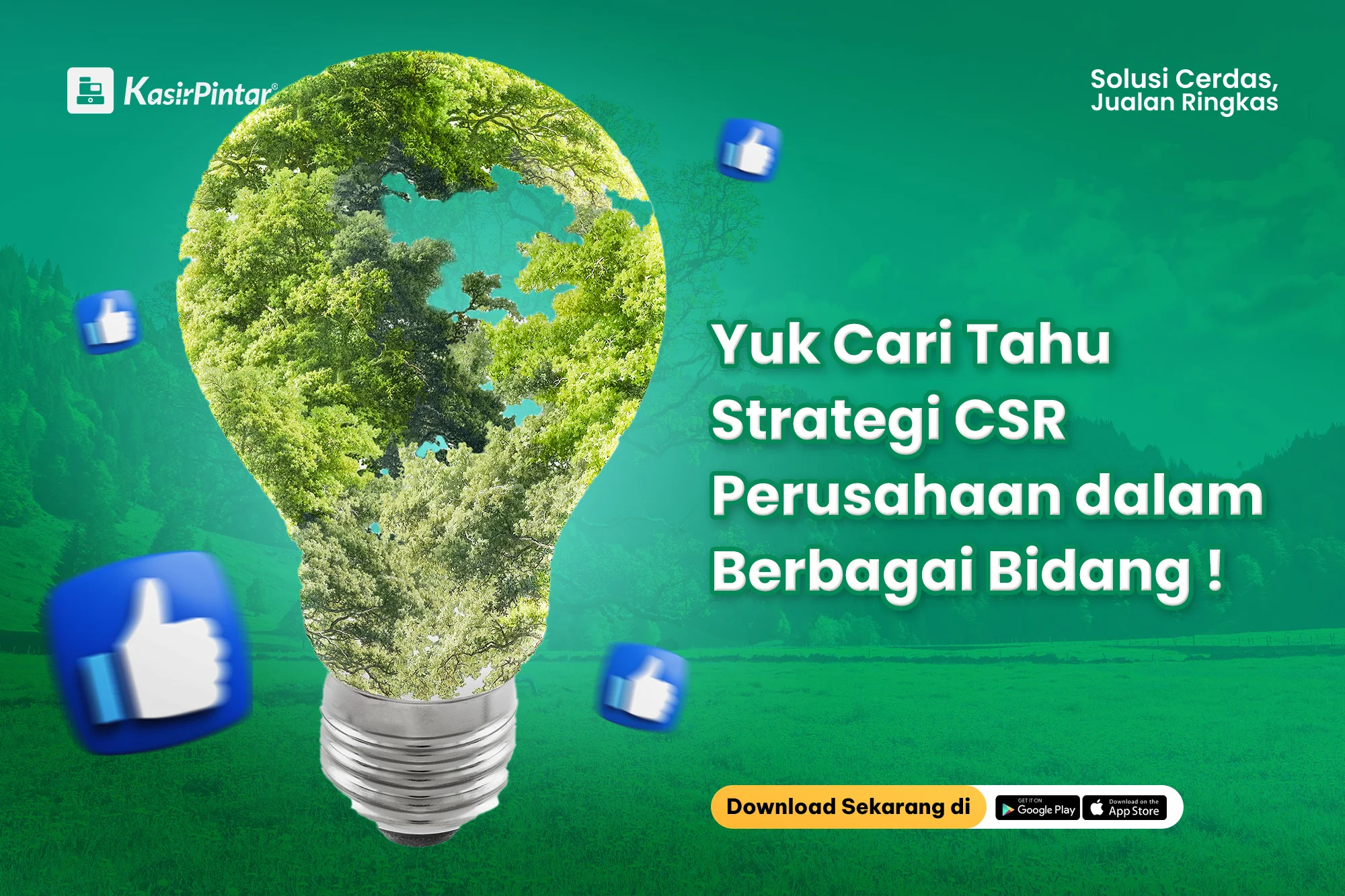 KasirPintar®

Solusi Cerdas, Jualan Ringkas

Yuk Cari Tahu Strategi CSR Perusahaan dalam Berbagai Bidang !

Download Sekarang di

GET IT ON Google Play

Download on the App Store